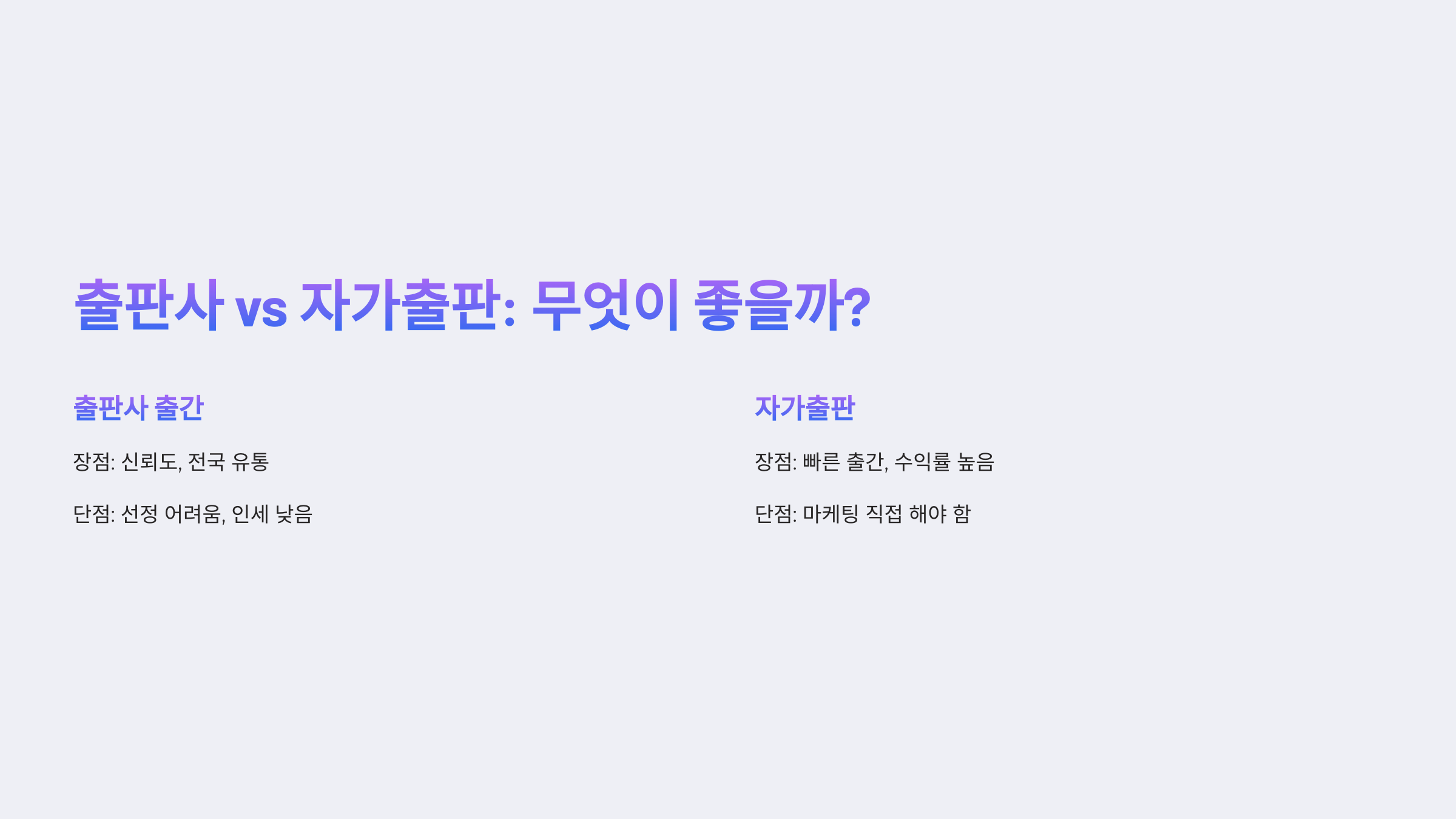 출판사 vs 자가출판: 무엇이 좋을까?

출판사 출간

장점: 신뢰도, 전국 유통

단점: 선정 어려움, 인세 낮음

자가출판

장점: 빠른 출간, 수익률 높음

단점: 마케팅 직접 해야 함